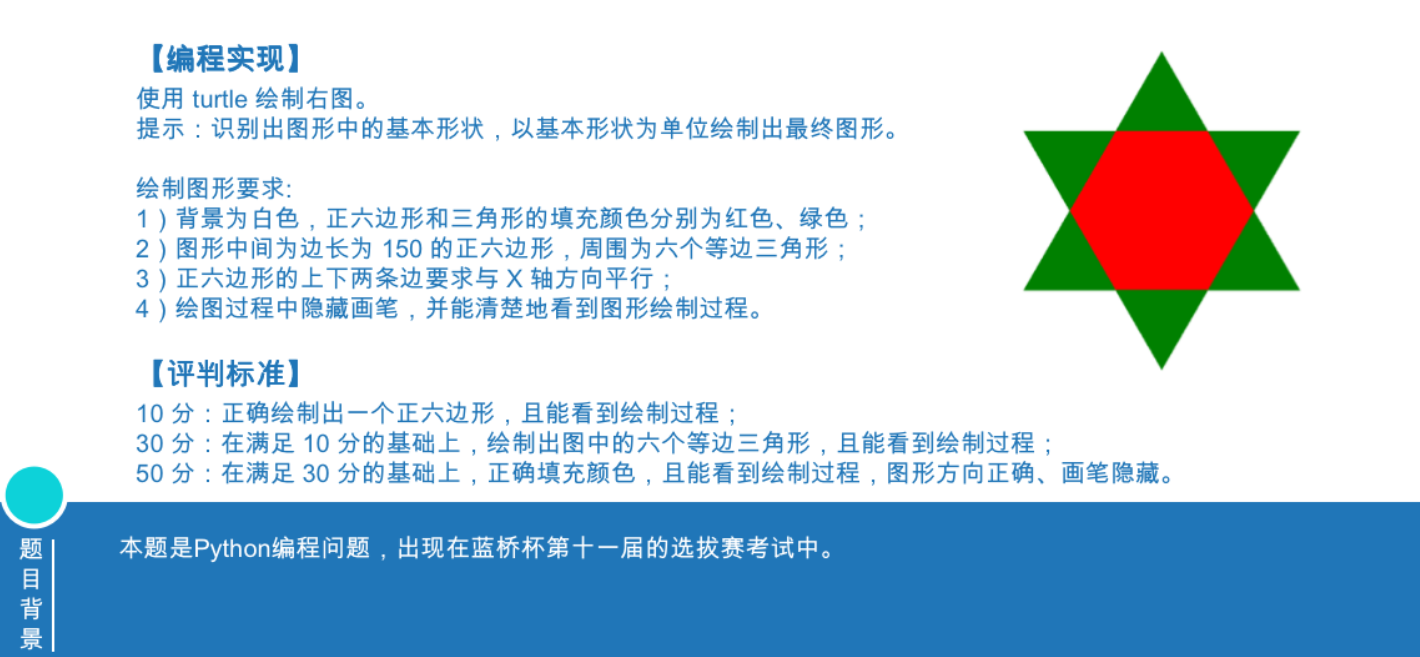 【编程实现】
使用 turtle 绘制右图。
提示：识别出图形中的基本形状，以基本形状为单位绘制出最终图形。

绘制图形要求:
1）背景为白色，正六边形和三角形的填充颜色分别为红色、绿色；
2）图形中间为边长为 150 的正六边形，周围为六个等边三角形；
3）正六边形的上下两条边要求与 X 轴方向平行；
4）绘图过程中隐藏画笔，并能清楚地看到图形绘制过程。

【评判标准】
10 分：正确绘制出一个正六边形，且能看到绘制过程；
30 分：在满足 10 分的基础上，绘制出图中的六个等边三角形，且能看到绘制过程；
50 分：在满足 30 分的基础上，正确填充颜色，且能看到绘制过程，图形方向正确、画笔隐藏。

题目背景

本题是Python编程问题，出现在蓝桥杯第十一届的选拔赛考试中。